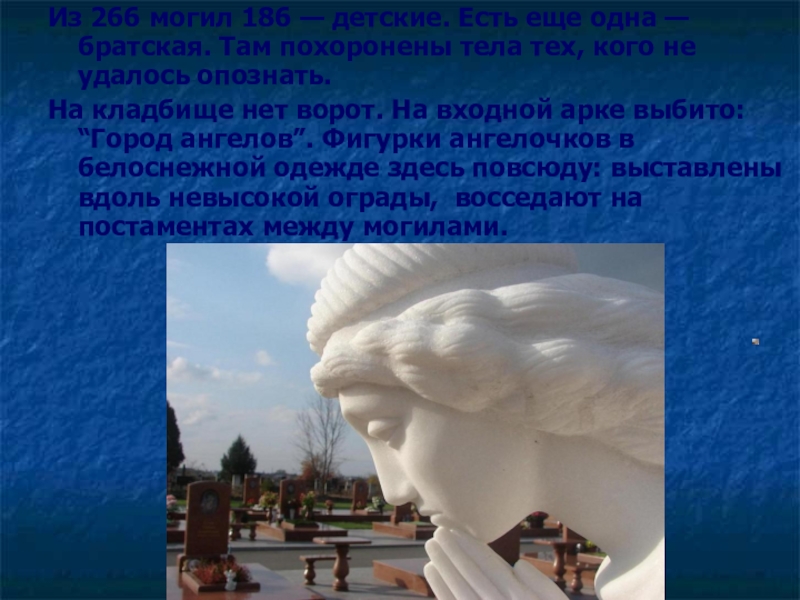 Из 266 могил 186 — детские. Есть еще одна — братская. Там похоронены тела тех, кого не удалось опознать.

На кладбище нет ворот. На входной арке выбито: “Город ангелов”. Фигурки ангелочков в белоснежной одежде здесь повсюду: выставлены вдоль невысокой ограды, восседают на постаментах между могилами.